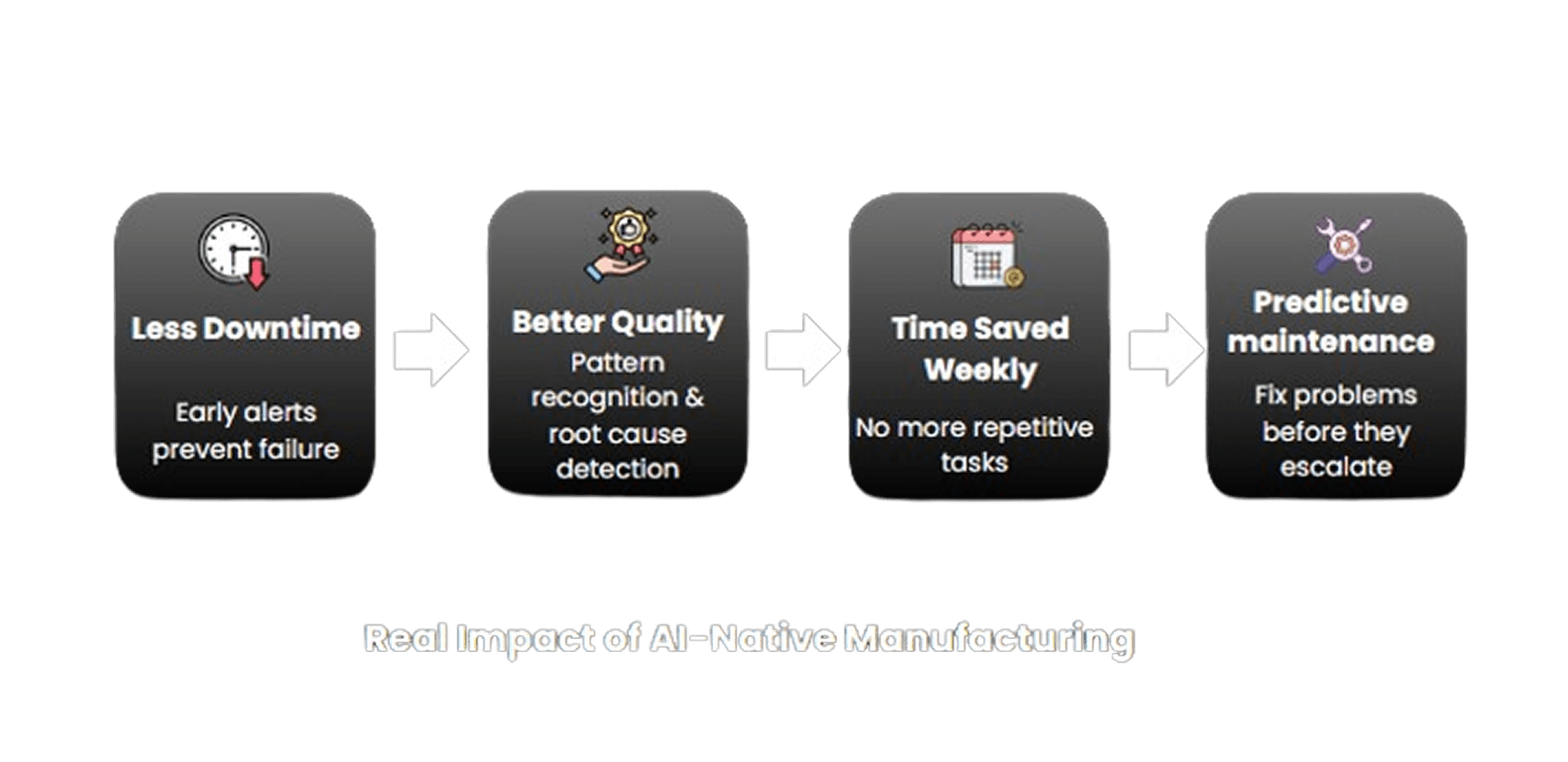 Less Downtime

Early alerts prevent failure

Better Quality

Pattern recognition & root cause detection

Time Saved Weekly

No more repetitive tasks

Predictive maintenance

Fix problems before they escalate

Real Impact of AI-Native Manufacturing